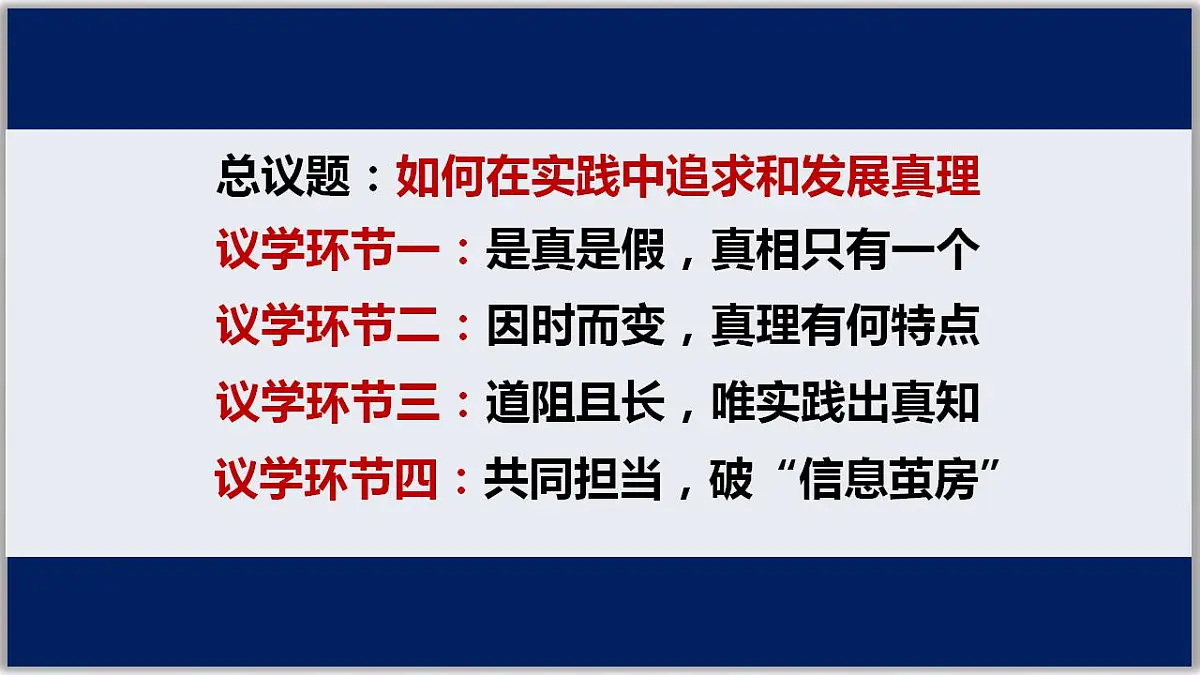 总议题：如何在实践中追求和发展真理

议学环节一：是真是假，真相只有一个

议学环节二：因时而变，真理有何特点

议学环节三：道阻且长，唯实践出真知

议学环节四：共同担当，破“信息茧房”